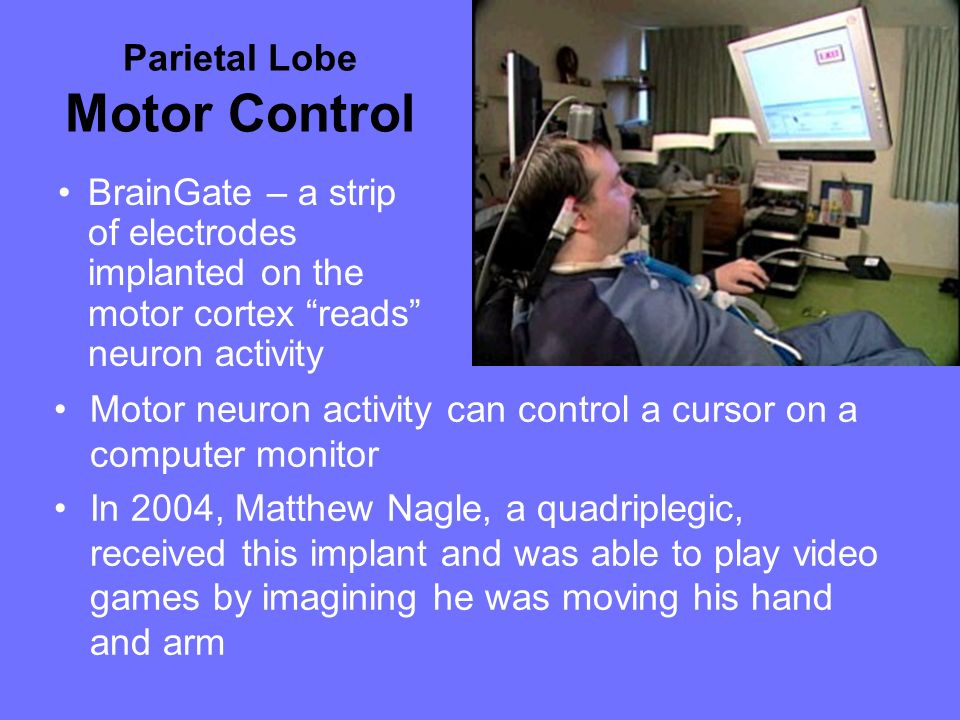 Parietal Lobe
Motor Control

• BrainGate – a strip of electrodes implanted on the motor cortex “reads” neuron activity

• Motor neuron activity can control a cursor on a computer monitor

• In 2004, Matthew Nagle, a quadriplegic, received this implant and was able to play video games by imagining he was moving his hand and arm